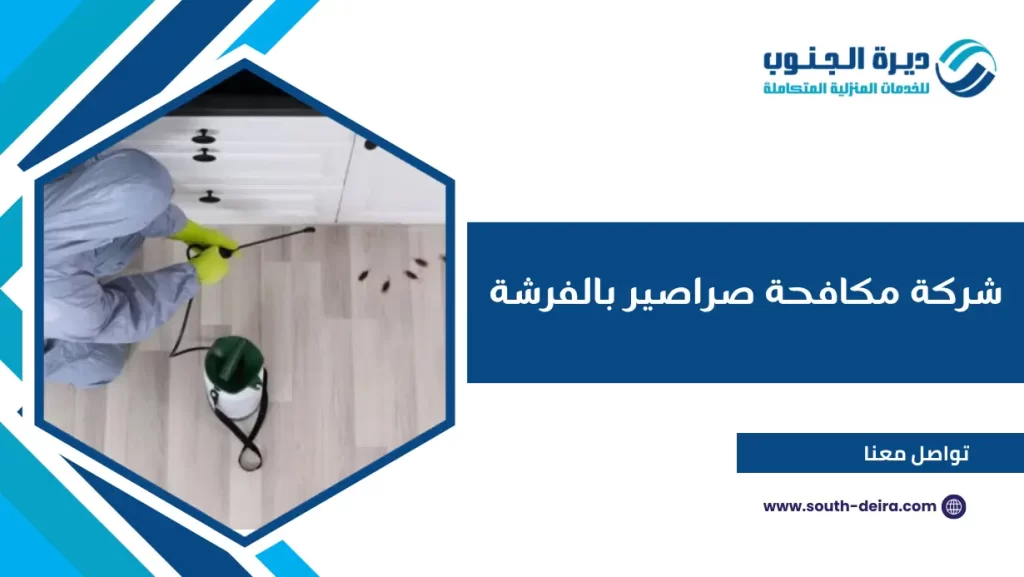 ديرة الجنوب
للخدمات المنزلية المتكاملة

شركة مكافحة صراصير بالفرشة

تواصل معنا

www.south-deira.com